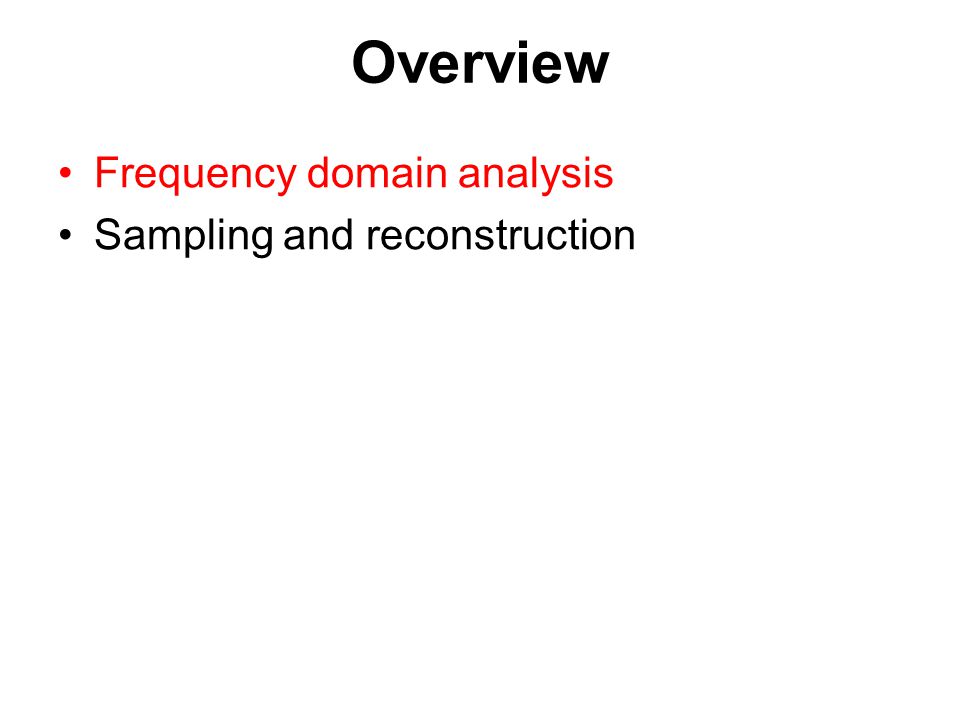 Overview

• Frequency domain analysis
• Sampling and reconstruction